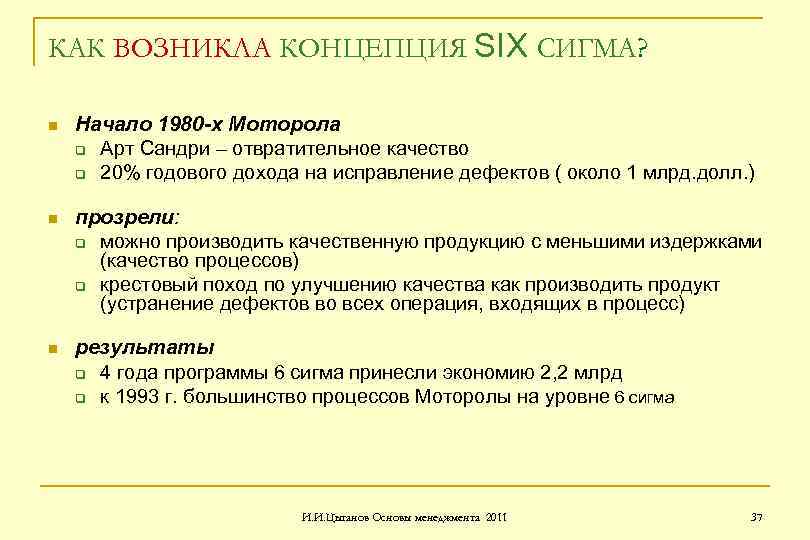 КАК ВОЗНИКЛА КОНЦЕПЦИЯ SIX СИГМА?

Начало 1980-х Моторола
Арт Сандри – отвратительное качество
20% годового дохода на исправление дефектов ( около 1 млрд.долл.)

прозрели:
можно производить качественную продукцию с меньшими издержками (качество процессов)
крестовый поход по улучшению качества как производить продукт (устранение дефектов во всех операция, входящих в процесс)

результаты
4 года программы 6 сигма принесли экономию 2,2 млрд
к 1993 г. большинство процессов Моторолы на уровне 6 сигма

И.И.Цыганов Основы менеджмента 2011

37